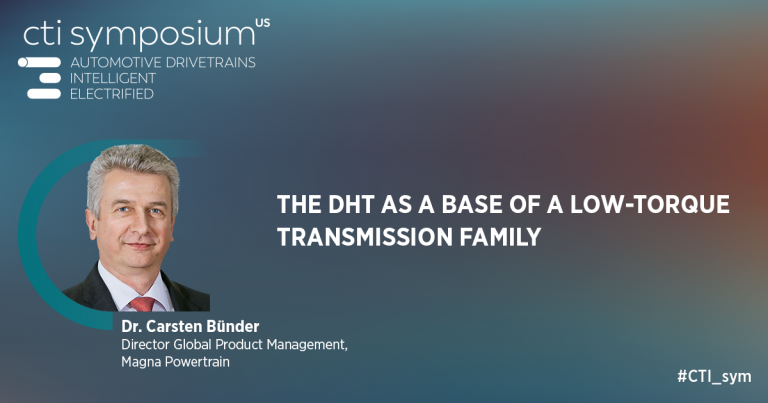 cti symposium US
AUTOMOTIVE DRIVETRAINS
INTELLIGENT
ELECTRIFIED

THE DHT AS A BASE OF A LOW-TORQUE TRANSMISSION FAMILY

Dr. Carsten Bünder
Director Global Product Management, Magna Powertrain

#CTI_sym